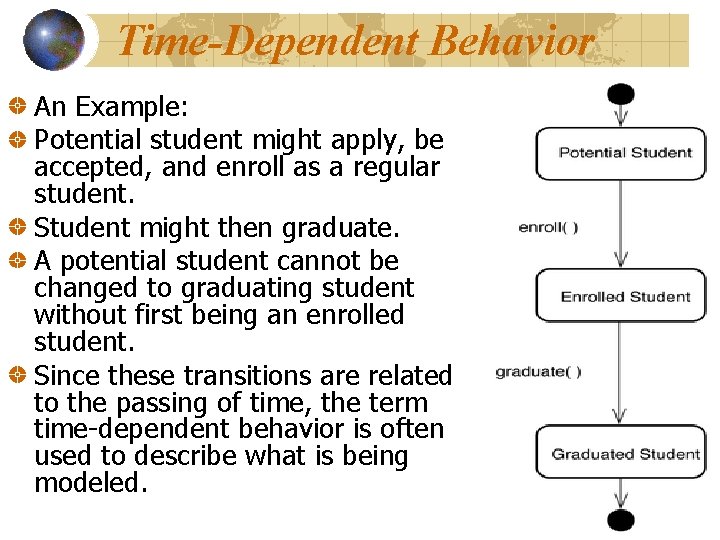 Time-Dependent Behavior

An Example:

Potential student might apply, be accepted, and enroll as a regular student.

Student might then graduate.

A potential student cannot be changed to graduating student without first being an enrolled student.

Since these transitions are related to the passing of time, the term time-dependent behavior is often used to describe what is being modeled.

Potential Student

enroll( )

Enrolled Student

graduate( )

Graduated Student